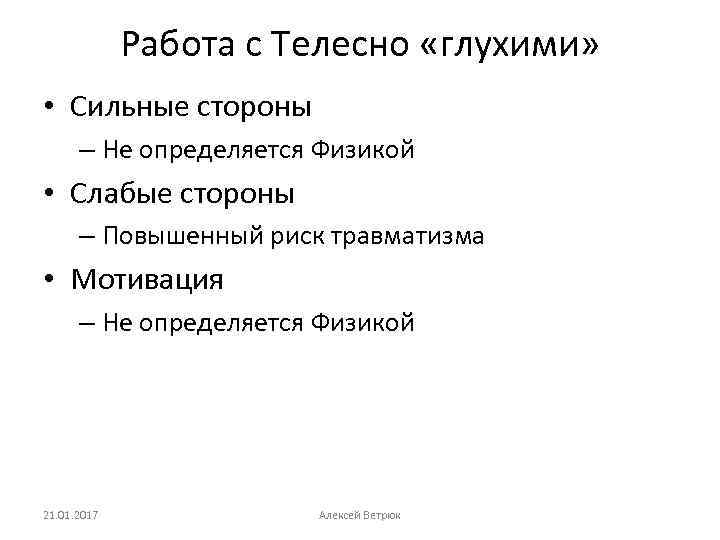 Работа с Телесно «глухими»

• Сильные стороны
– Не определяется Физикой
• Слабые стороны
– Повышенный риск травматизма
• Мотивация
– Не определяется Физикой

21.01.2017

Алексей Ветрюк